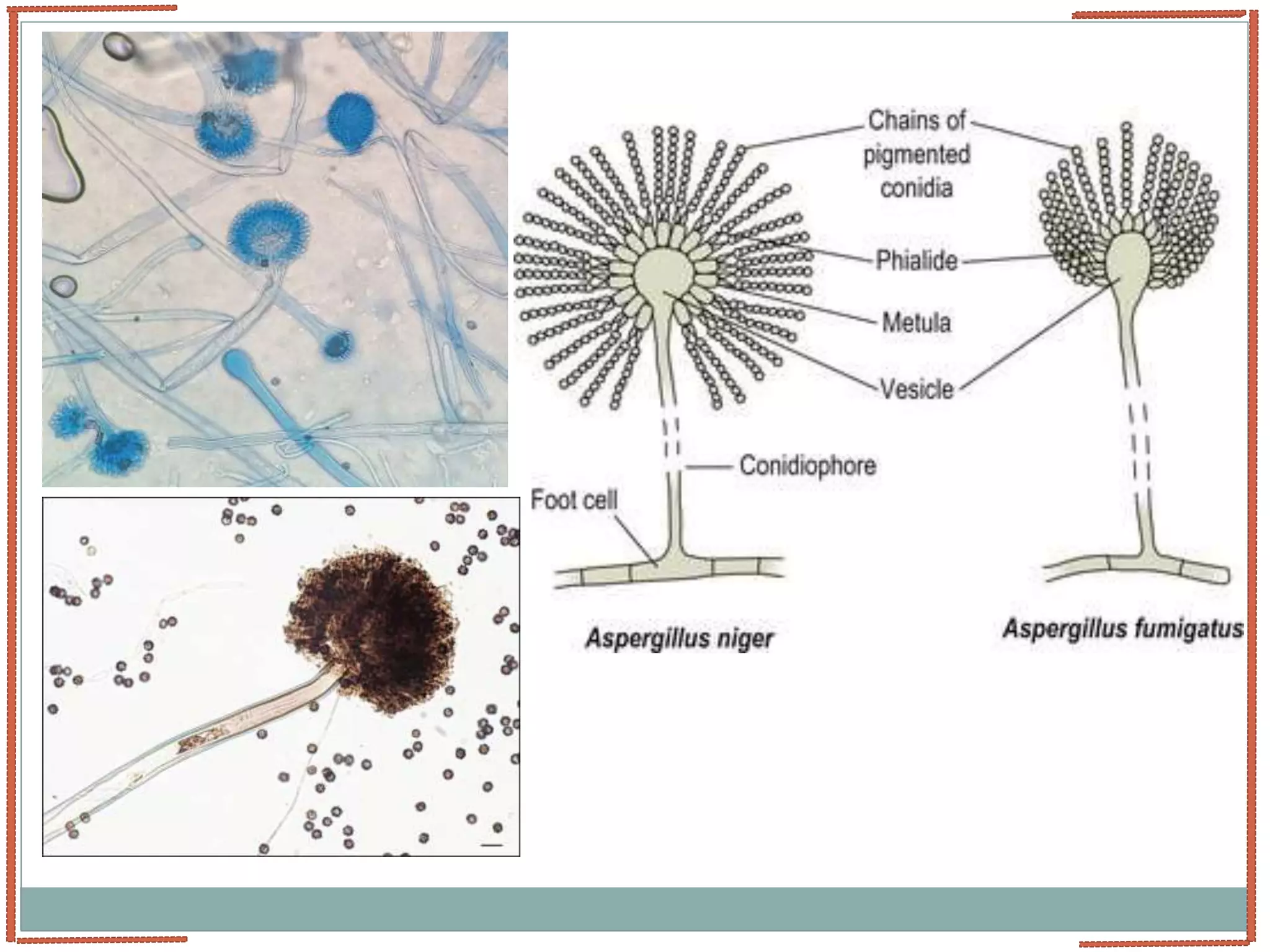 Chains of pigmented conidia

Phialide

Metula

Vesicle

Conidiophore

Foot cell

Aspergillus niger

Aspergillus fumigatus